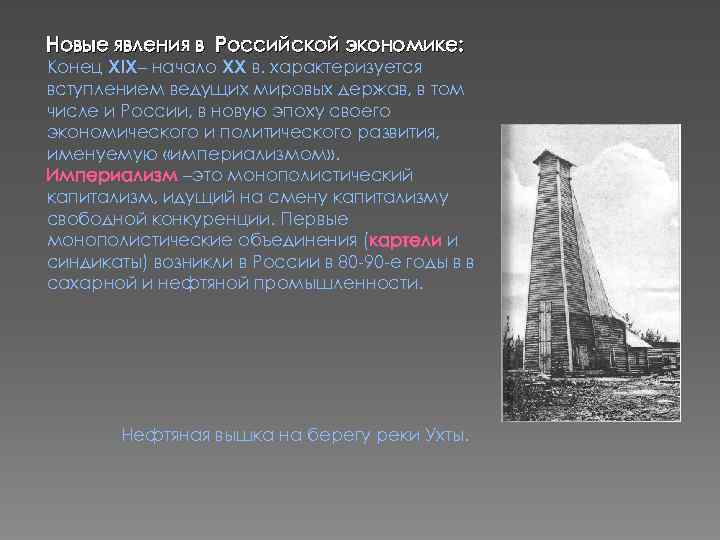 Новые явления в Российской экономике:
Конец XIX– начало XX в. характеризуется вступлением ведущих мировых держав, в том числе и России, в новую эпоху своего экономического и политического развития, именуемую «империализмом».
Империализм –это монополистический капитализм, идущий на смену капитализму свободной конкуренции. Первые монополистические объединения (картели и синдикаты) возникли в России в 80-90-е годы в в сахарной и нефтяной промышленности.

Нефтяная вышка на берегу реки Ухты.